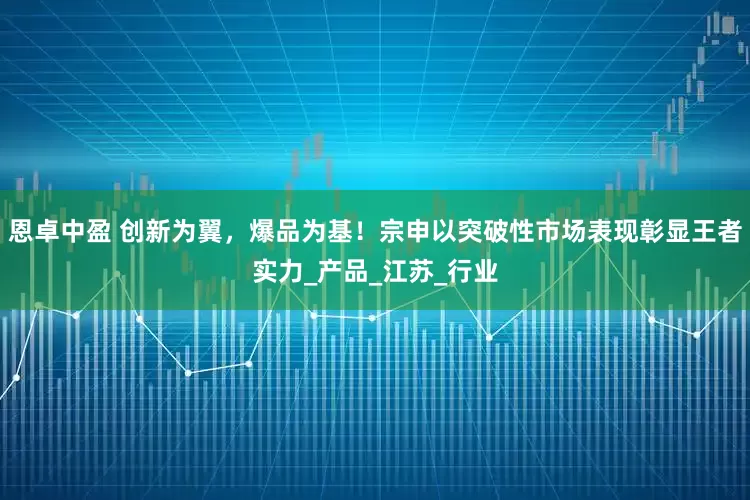 恩卓中盈 创新为翼，爆品为基！宗申以突破性市场表现彰显王者实力_产品_江苏_行业